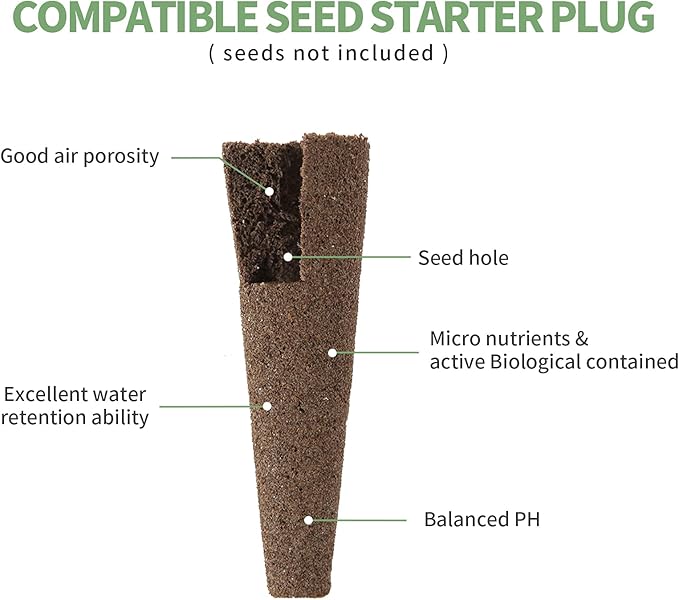 COMPATIBLE SEED STARTER PLUG
( seeds not included )

Good air porosity

Seed hole

Micro nutrients & active Biological contained

Excellent water retention ability

Balanced PH